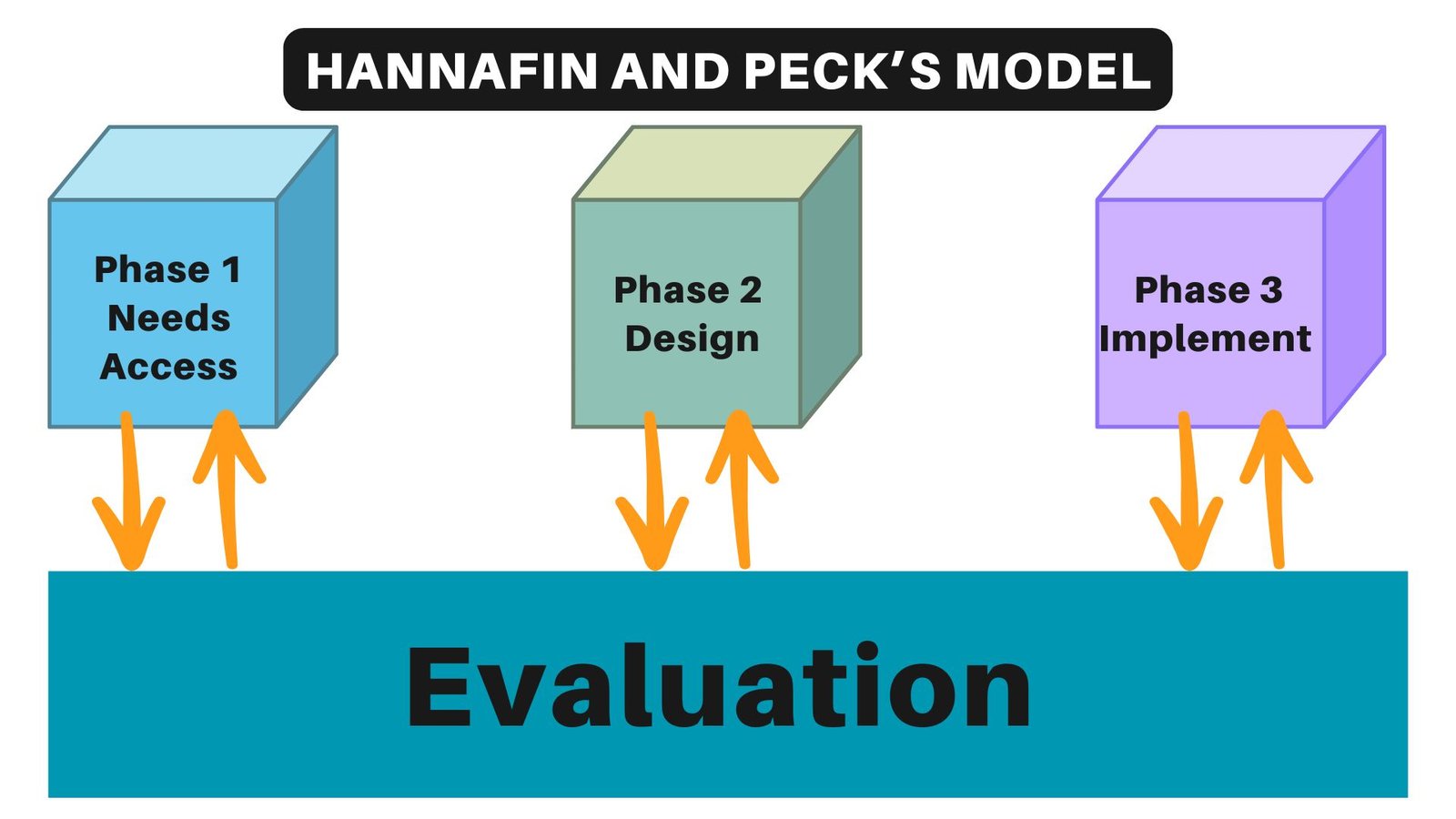 HANNAFIN AND PECK'S MODEL

Phase 1
Needs
Access

Phase 2
Design

Phase 3
Implement

Evaluation